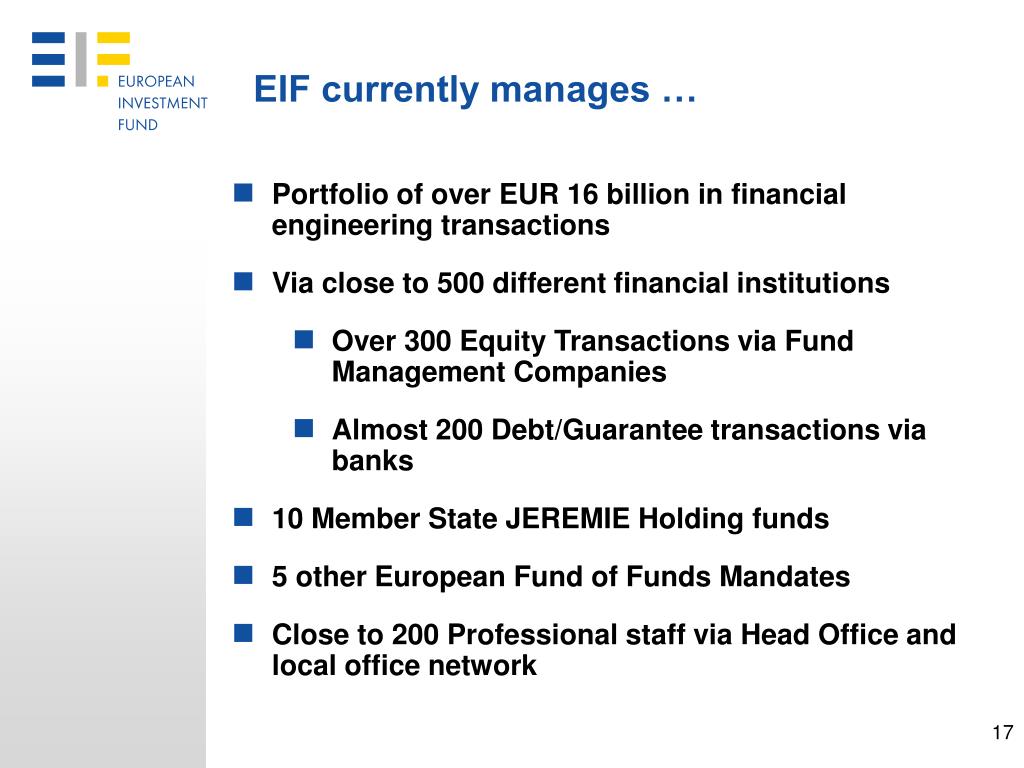 EUROPEAN INVESTMENT FUND

EIF currently manages …

Portfolio of over EUR 16 billion in financial engineering transactions

Via close to 500 different financial institutions

Over 300 Equity Transactions via Fund Management Companies

Almost 200 Debt/Guarantee transactions via banks

10 Member State JEREMIE Holding funds

5 other European Fund of Funds Mandates

Close to 200 Professional staff via Head Office and local office network

17